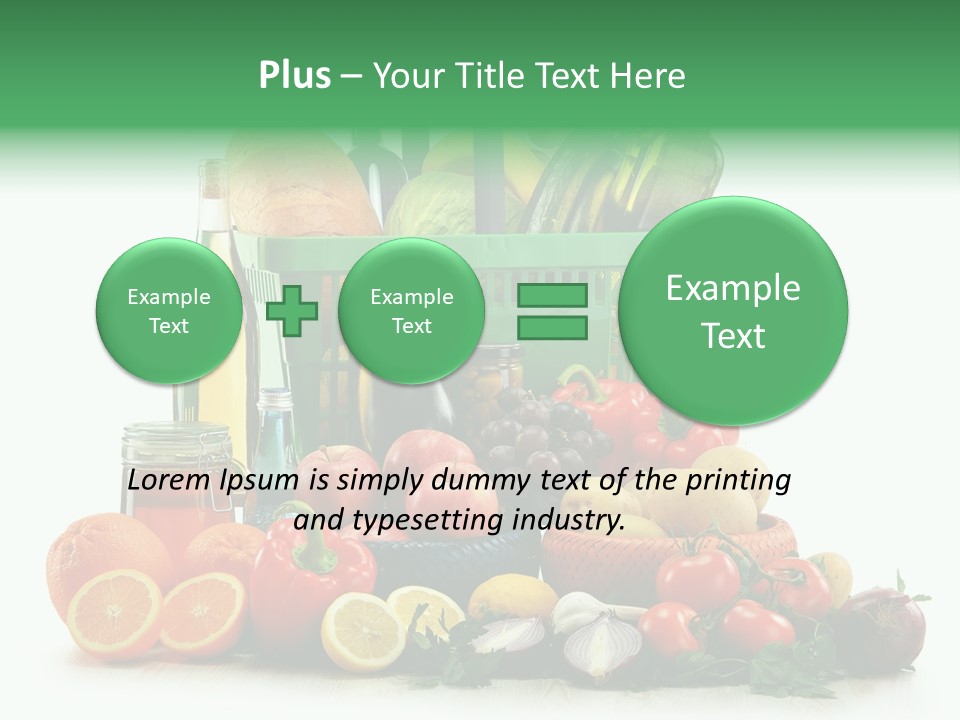 Plus – Your Title Text Here

Example Text

Example Text

Example Text

Lorem Ipsum is simply dummy text of the printing and typesetting industry.